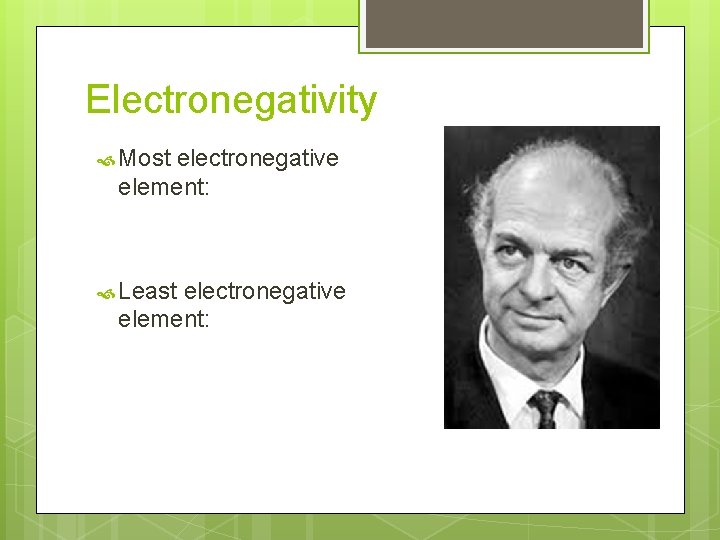 Electronegativity

Most electronegative element:

Least electronegative element: